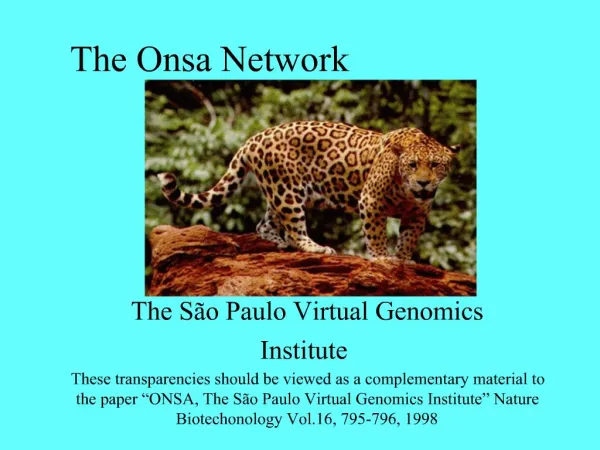 The Onsa Network

The São Paulo Virtual Genomics Institute

These transparencies should be viewed as a complementary material to the paper “ONSA, The São Paulo Virtual Genomics Institute” Nature Biotechonology Vol.16, 795-796, 1998